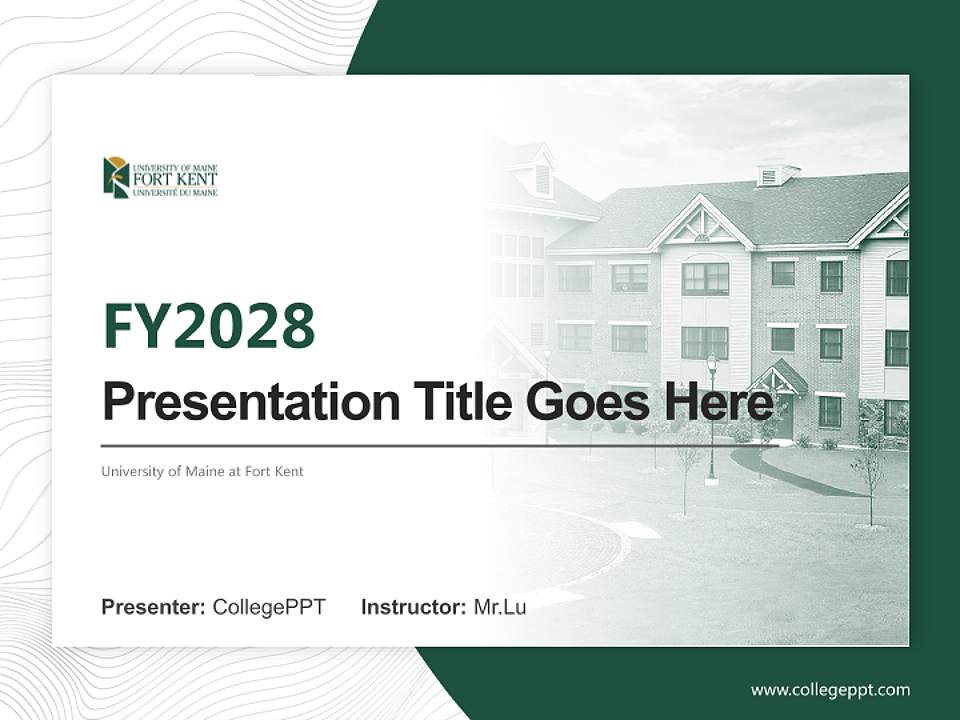 UNIVERSITY OF MAINE
FORT KENT
UNIVERSITÉ DU MAINE

FY2028

Presentation Title Goes Here

University of Maine at Fort Kent

Presenter: CollegePPT Instructor: Mr.Lu

www.collegeppt.com